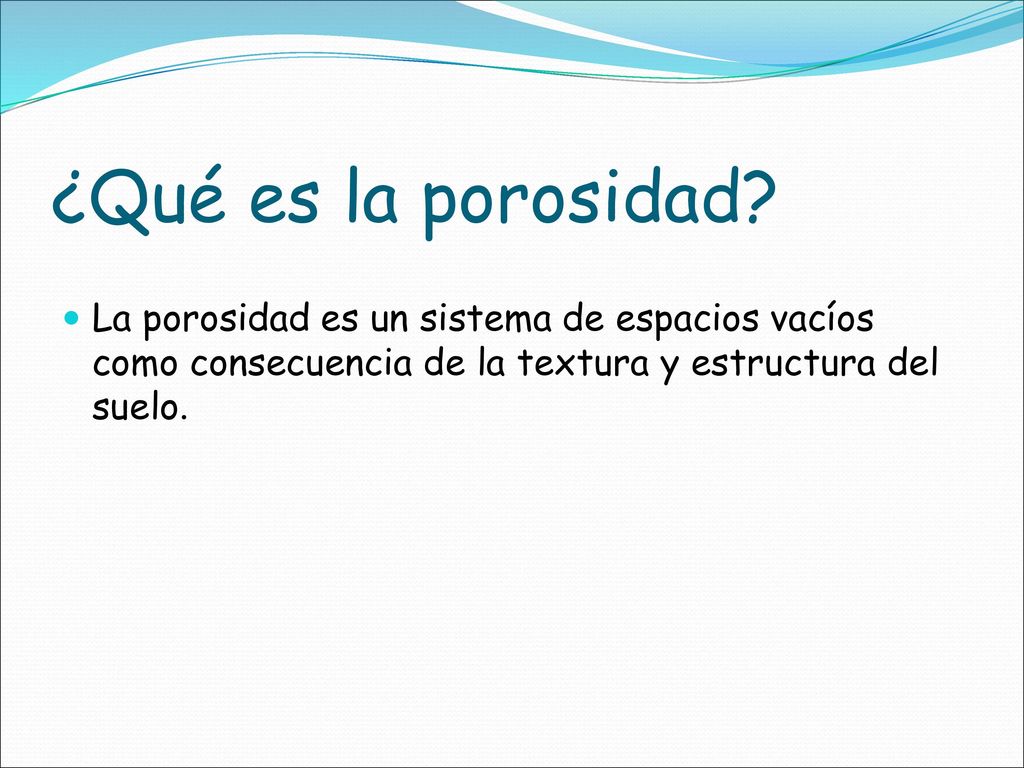 ¿Qué es la porosidad?

La porosidad es un sistema de espacios vacíos como consecuencia de la textura y estructura del suelo.